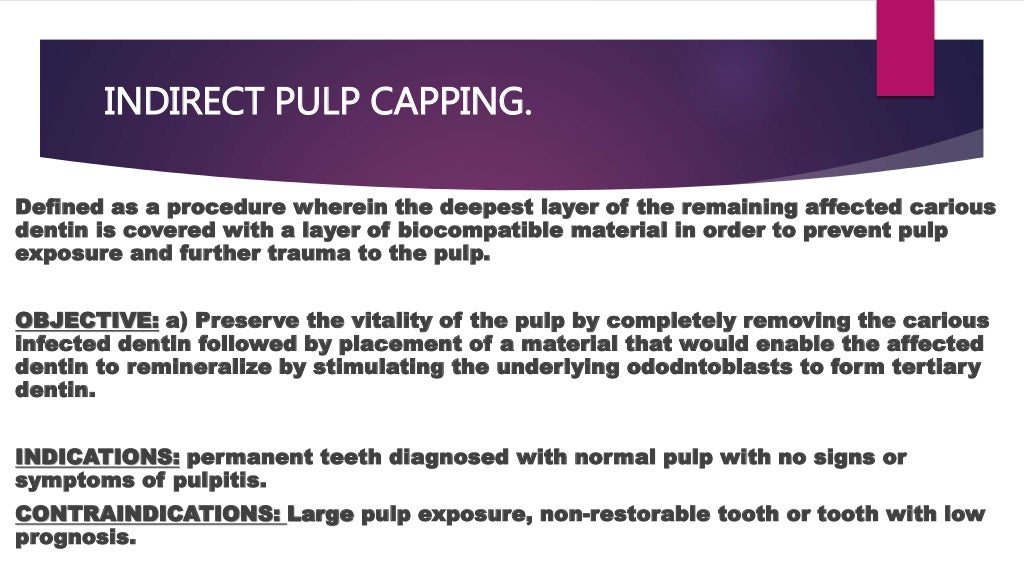 INDIRECT PULP CAPPING.

Defined as a procedure wherein the deepest layer of the remaining affected carious dentin is covered with a layer of biocompatible material in order to prevent pulp exposure and further trauma to the pulp.

OBJECTIVE: a) Preserve the vitality of the pulp by completely removing the carious infected dentin followed by placement of a material that would enable the affected dentin to remineralize by stimulating the underlying ododntoblasts to form tertiary dentin.

INDICATIONS: permanent teeth diagnosed with normal pulp with no signs or symptoms of pulpitis.

CONTRAINDICATIONS: Large pulp exposure, non-restorable tooth or tooth with low prognosis.